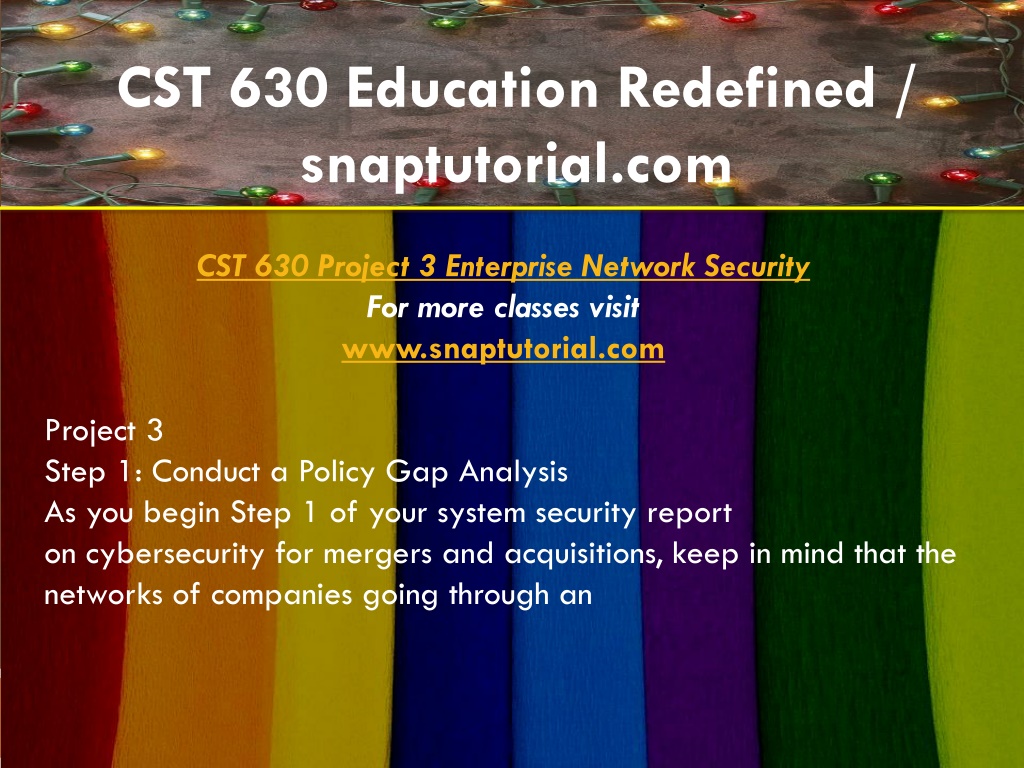 CST 630 Education Redefined / snaptutorial.com

CST 630 Project 3 Enterprise Network Security
For more classes visit
www.snaptutorial.com

Project 3
Step 1: Conduct a Policy Gap Analysis
As you begin Step 1 of your system security report on cybersecurity for mergers and acquisitions, keep in mind that the networks of companies going through an